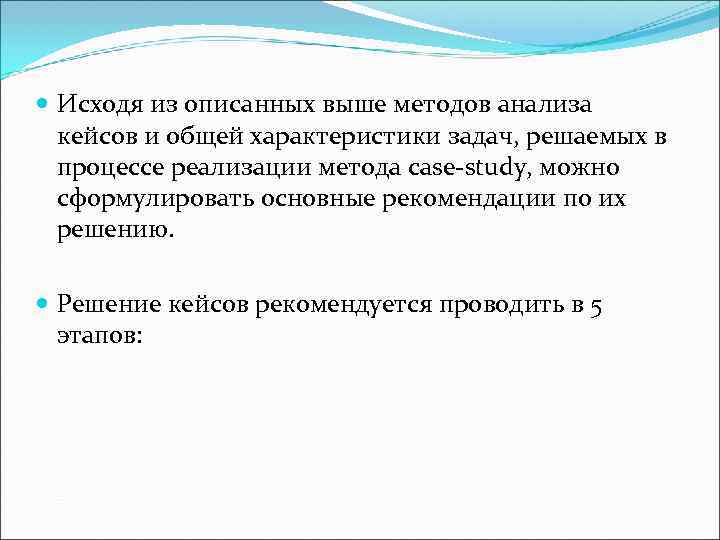 Исходя из описанных выше методов анализа кейсов и общей характеристики задач, решаемых в процессе реализации метода case-study, можно сформулировать основные рекомендации по их решению.

Решение кейсов рекомендуется проводить в 5 этапов: